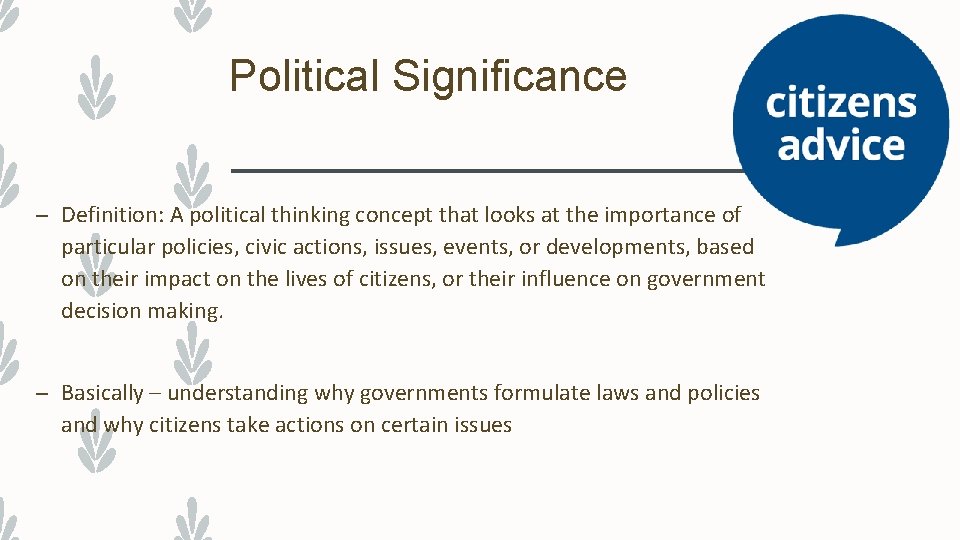 Political Significance

citizens advice

– Definition: A political thinking concept that looks at the importance of particular policies, civic actions, issues, events, or developments, based on their impact on the lives of citizens, or their influence on government decision making.

– Basically – understanding why governments formulate laws and policies and why citizens take actions on certain issues